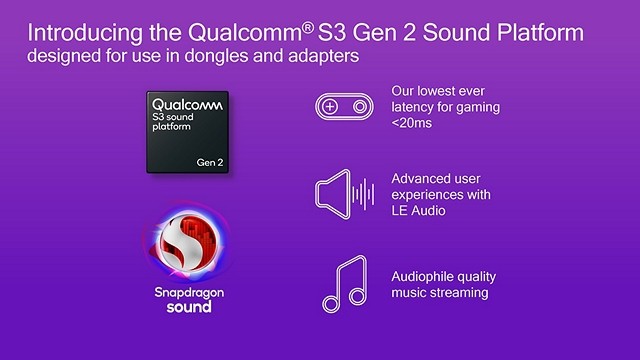 Introducing the Qualcomm® S3 Gen 2 Sound Platform
designed for use in dongles and adapters

Qualcomm
S3 sound platform
Gen 2

Snapdragon sound

Our lowest ever latency for gaming <20ms

Advanced user experiences with LE Audio

Audiophile quality music streaming